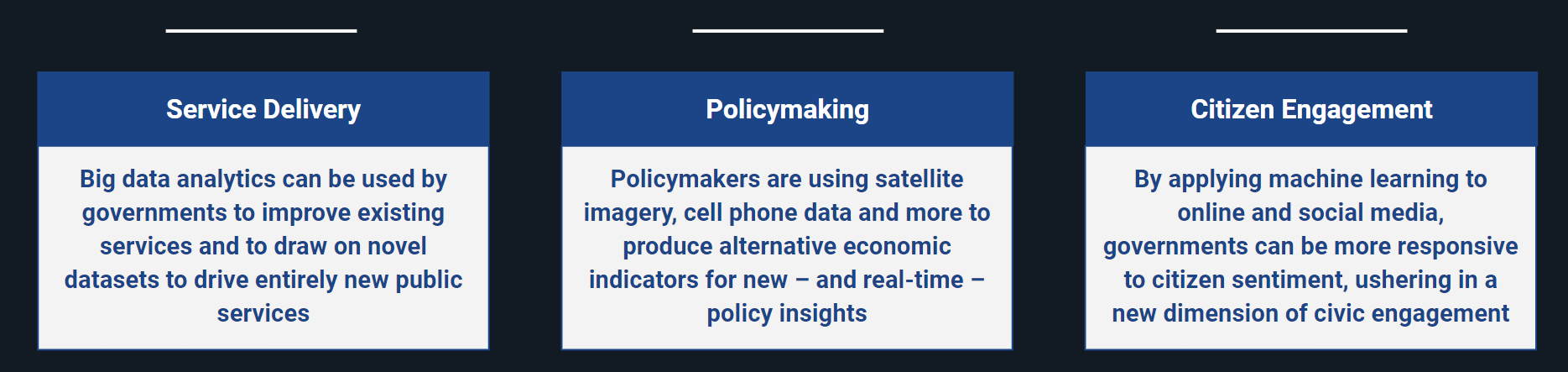 Service Delivery

Big data analytics can be used by governments to improve existing services and to draw on novel datasets to drive entirely new public services

Policymaking

Policymakers are using satellite imagery, cell phone data and more to produce alternative economic indicators for new – and real-time – policy insights

Citizen Engagement

By applying machine learning to online and social media, governments can be more responsive to citizen sentiment, ushering in a new dimension of civic engagement